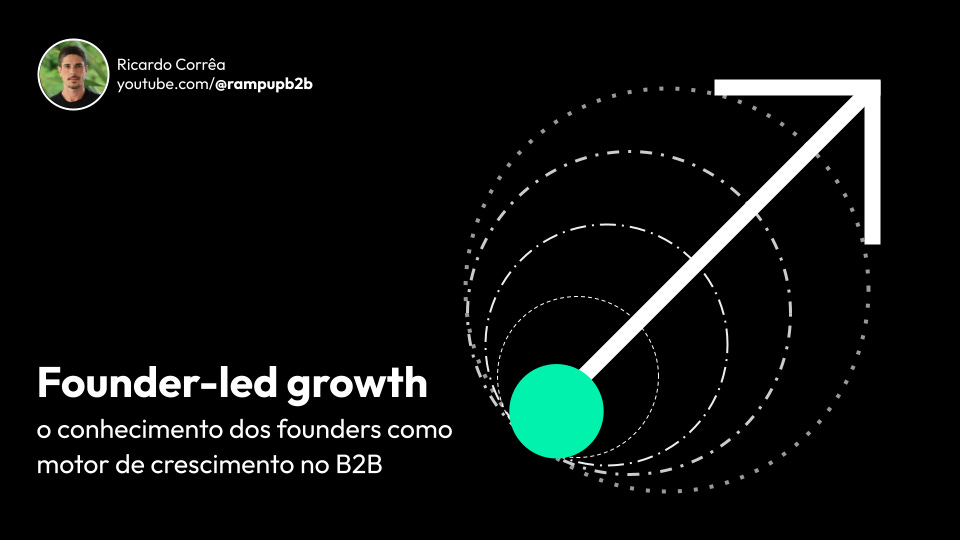 Ricardo Corrêa
youtube.com/@rampupb2b

Founder-led growth

o conhecimento dos founders como motor de crescimento no B2B